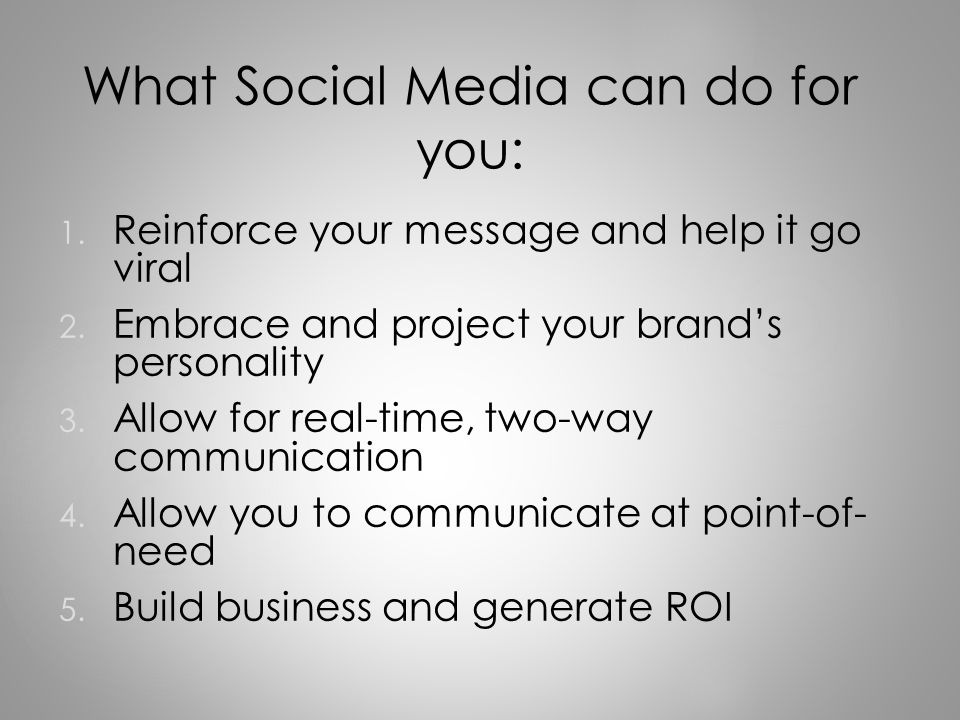 What Social Media can do for you:

1. Reinforce your message and help it go viral
2. Embrace and project your brand's personality
3. Allow for real-time, two-way communication
4. Allow you to communicate at point-of-need
5. Build business and generate ROI